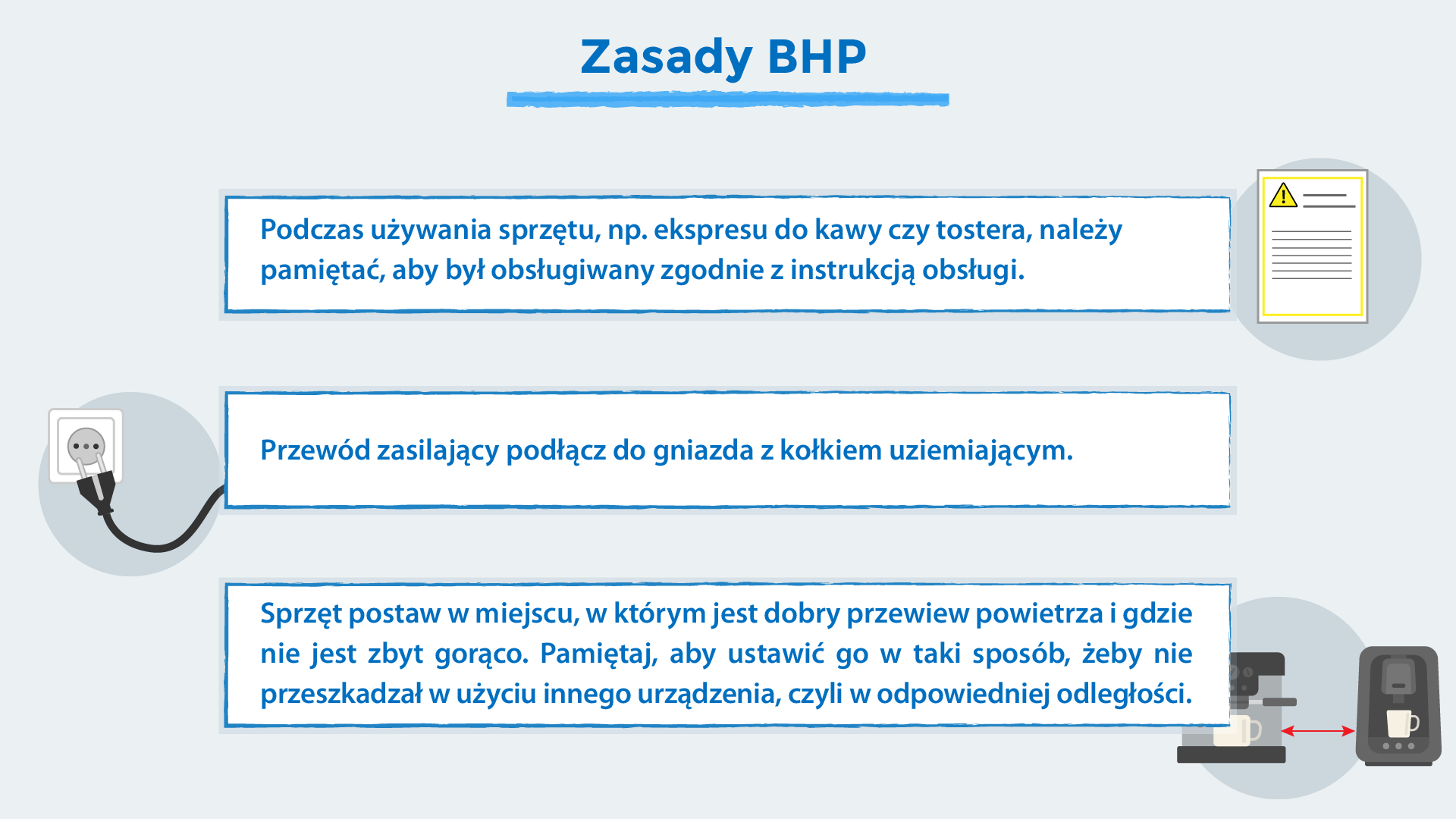 Zasady BHP

Podczas używania sprzętu, np. ekspresu do kawy czy tostera, należy pamiętać, aby był obsługiwany zgodnie z instrukcją obsługi.

Przewód zasilający podłącz do gniazda z kołkiem uziemiającym.

Sprzęt postaw w miejscu, w którym jest dobry przewiew powietrza i gdzie nie jest zbyt gorąco. Pamiętaj, aby ustawić go w taki sposób, żeby nie przeszkadzał w użyciu innego urządzenia, czyli w odpowiedniej odległości.